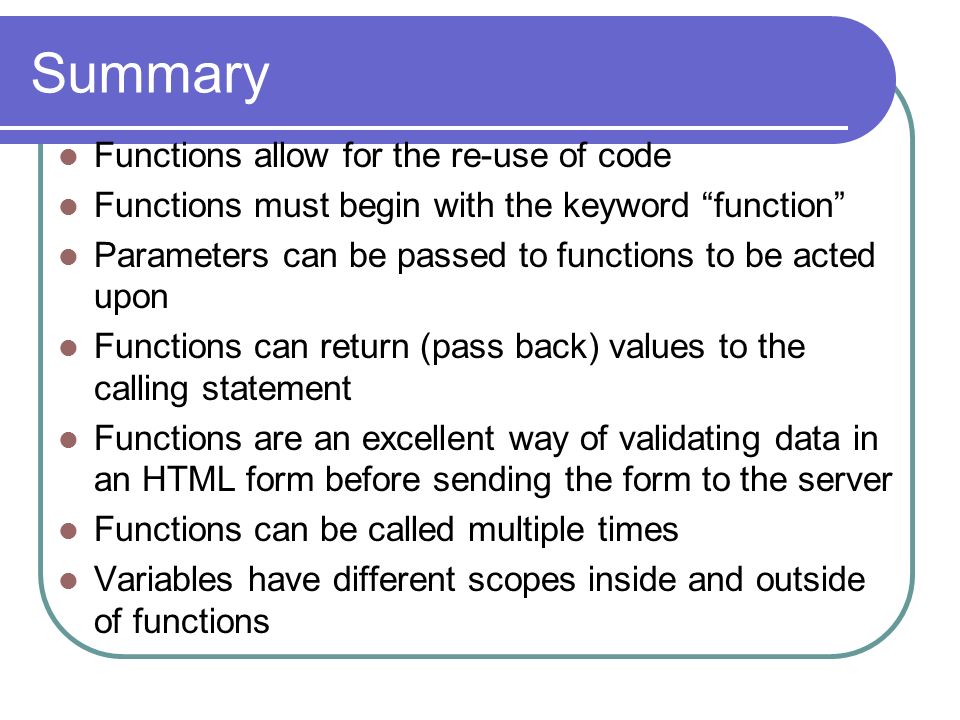 Summary

- Functions allow for the re-use of code
- Functions must begin with the keyword “function”
- Parameters can be passed to functions to be acted upon
- Functions can return (pass back) values to the calling statement
- Functions are an excellent way of validating data in an HTML form before sending the form to the server
- Functions can be called multiple times
- Variables have different scopes inside and outside of functions